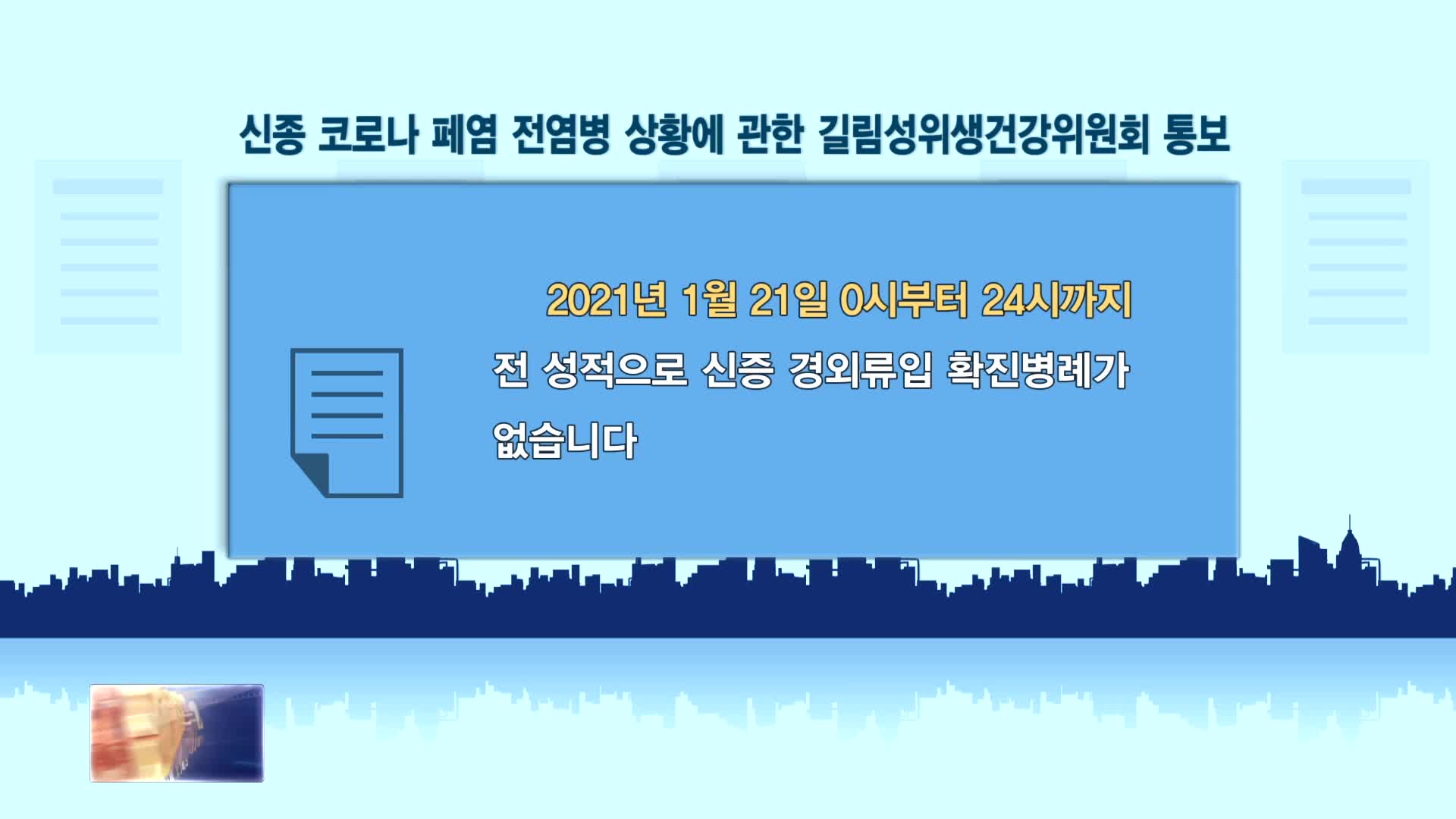 신종 코로나 페염 전염병 상황에 관한 길림성위생건강위원회 통보

2021년 1월 21일 0시부터 24시까지

전 성적으로 신증 경외류입 확진병례가 없습니다